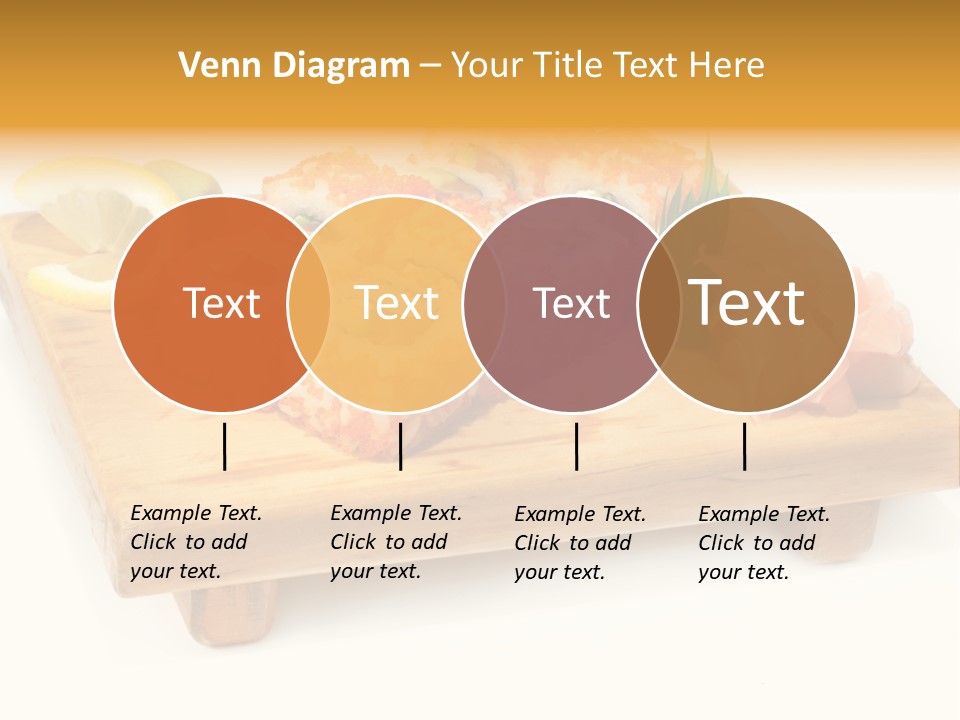 Venn Diagram – Your Title Text Here

Text

Text

Text

Text

Example Text. Click to add your text.

Example Text. Click to add your text.

Example Text. Click to add your text.

Example Text. Click to add your text.